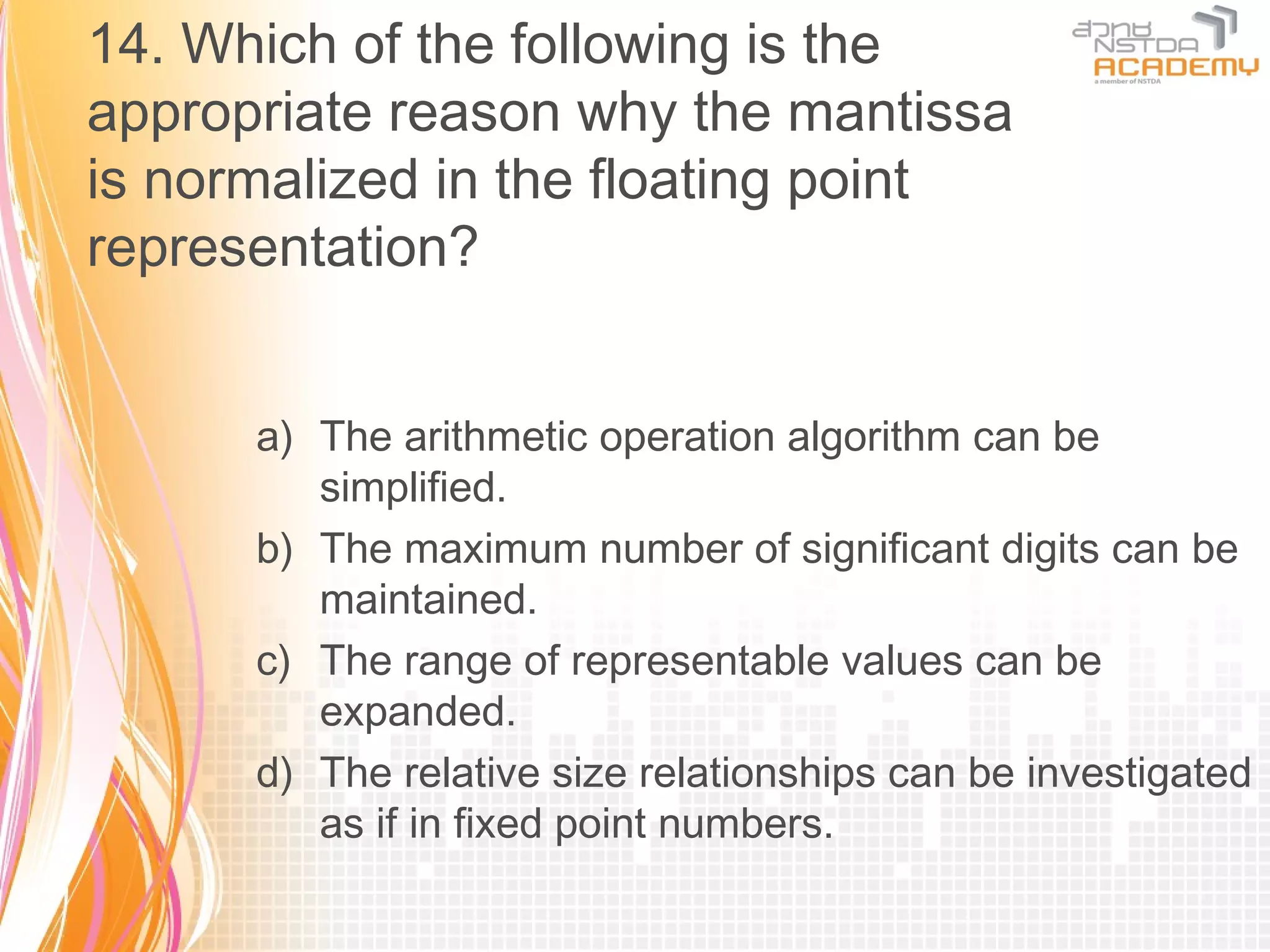 14. Which of the following is the appropriate reason why the mantissa is normalized in the floating point representation?

สวทช
NSTDA
ACADEMY
a member of NSTDA

a) The arithmetic operation algorithm can be simplified.
b) The maximum number of significant digits can be maintained.
c) The range of representable values can be expanded.
d) The relative size relationships can be investigated as if in fixed point numbers.